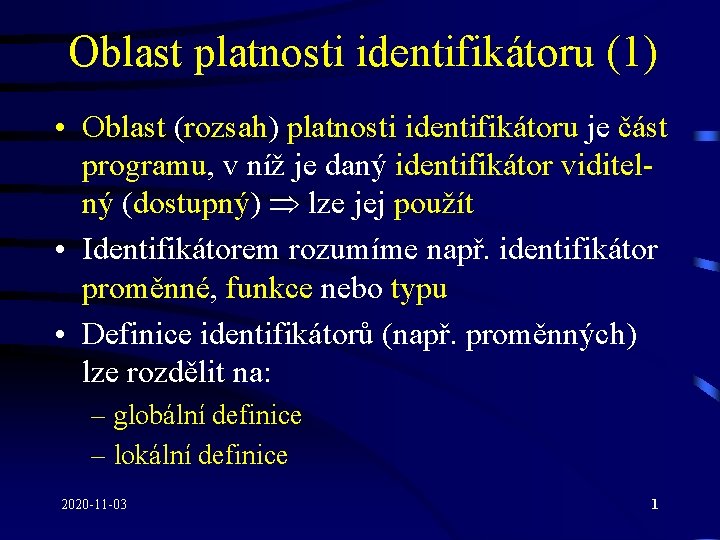 Oblast platnosti identifikátoru (1)

• Oblast (rozsah) platnosti identifikátoru je část programu, v níž je daný identifikátor viditelný (dostupný) $\Rightarrow$ lze jej použít

• Identifikátorem rozumíme např. identifikátor proměnné, funkce nebo typu

• Definice identifikátorů (např. proměnných) lze rozdělit na:

– globální definice

– lokální definice

2020-11-03

1